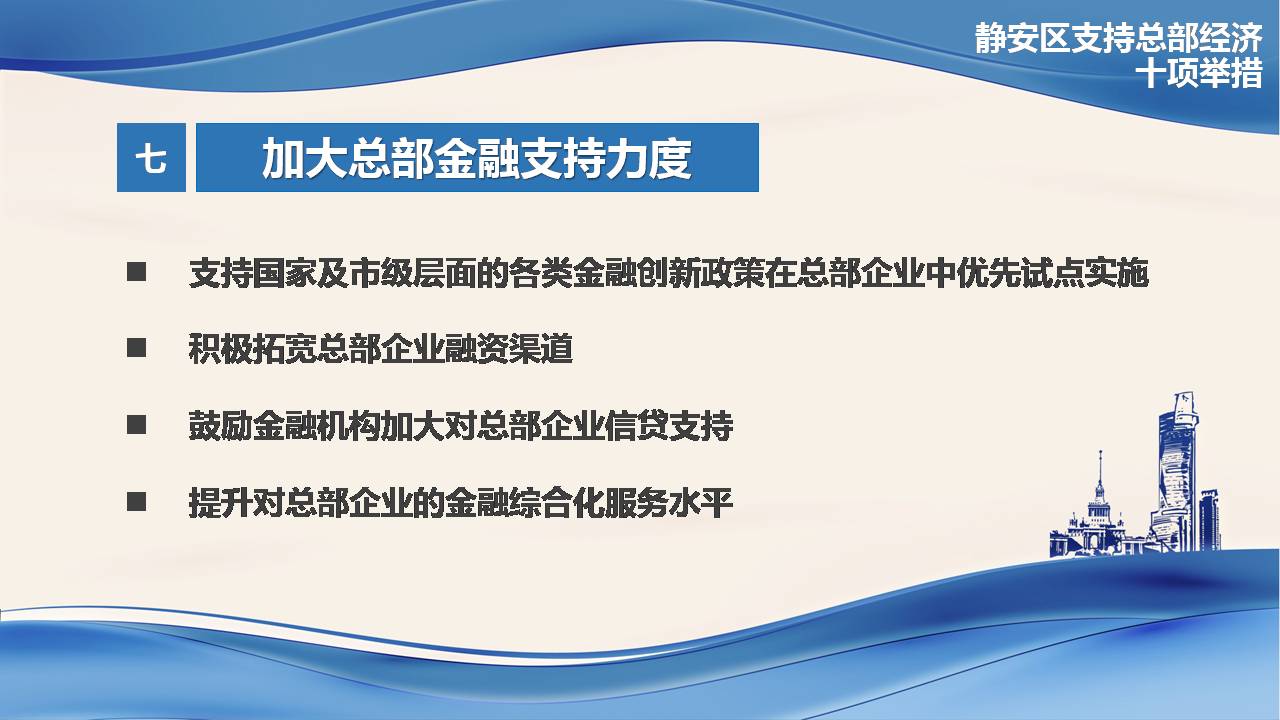 静安区支持总部经济
十项举措

七 加大总部金融支持力度

■ 支持国家及市级层面的各类金融创新政策在总部企业中优先试点实施

■ 积极拓宽总部企业融资渠道

■ 鼓励金融机构加大对总部企业信贷支持

■ 提升对总部企业的金融综合化服务水平